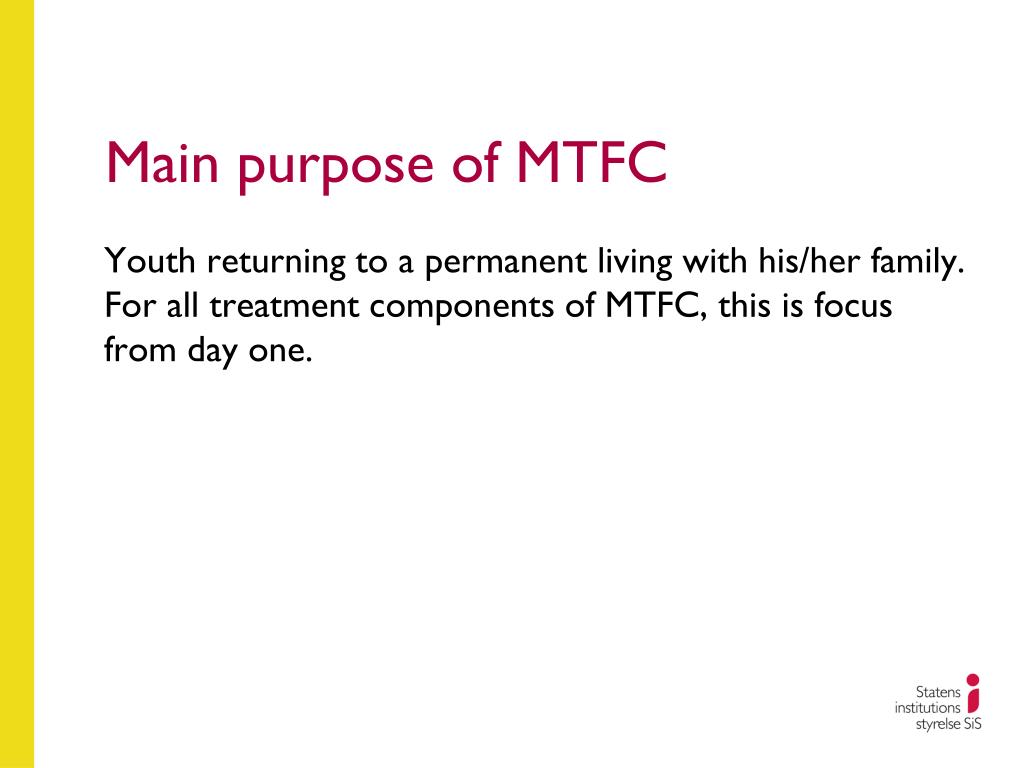 Main purpose of MTFC

Youth returning to a permanent living with his/her family. For all treatment components of MTFC, this is focus from day one.

Statens institutions styrelse SiS